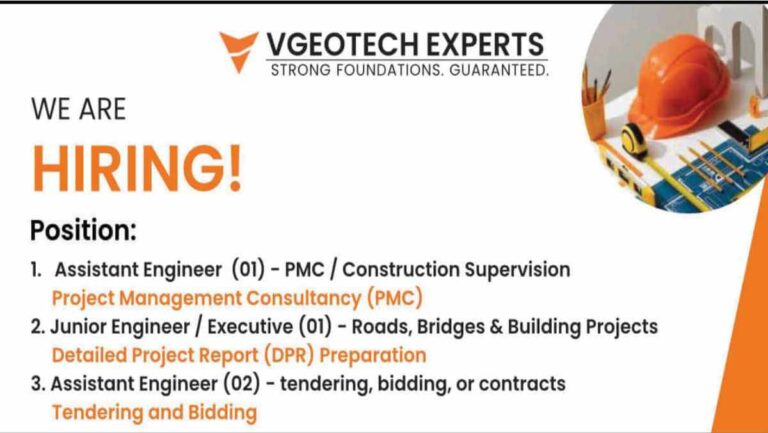 VGEOTECH EXPERTS
STRONG FOUNDATIONS. GUARANTEED.

WE ARE
HIRING!

Position:

1. Assistant Engineer (01) - PMC / Construction Supervision
Project Management Consultancy (PMC)
2. Junior Engineer / Executive (01) - Roads, Bridges & Building Projects
Detailed Project Report (DPR) Preparation
3. Assistant Engineer (02) - tendering, bidding, or contracts
Tendering and Bidding